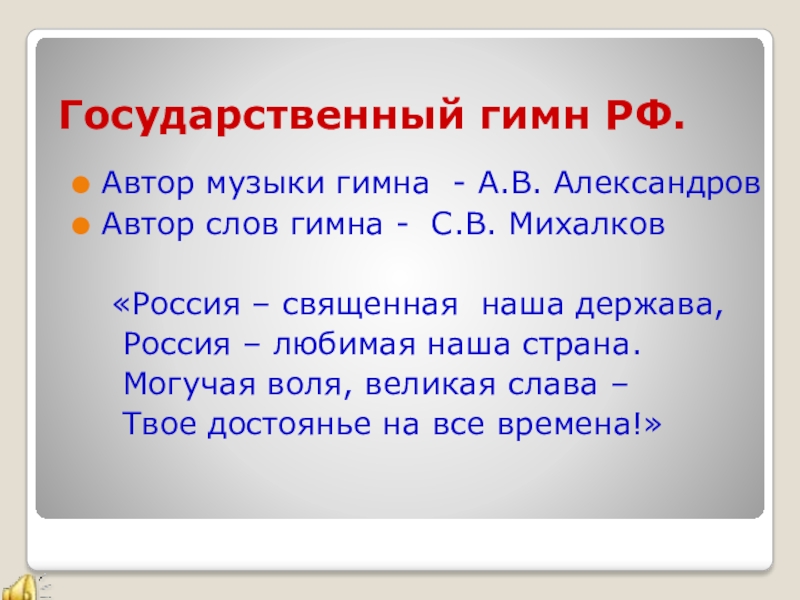 Государственный гимн РФ.

Автор музыки гимна - А.В. Александров
Автор слов гимна - С.В. Михалков

«Россия – священная наша держава,
Россия – любимая наша страна.
Могучая воля, великая слава –
Твое достоянье на все времена!»